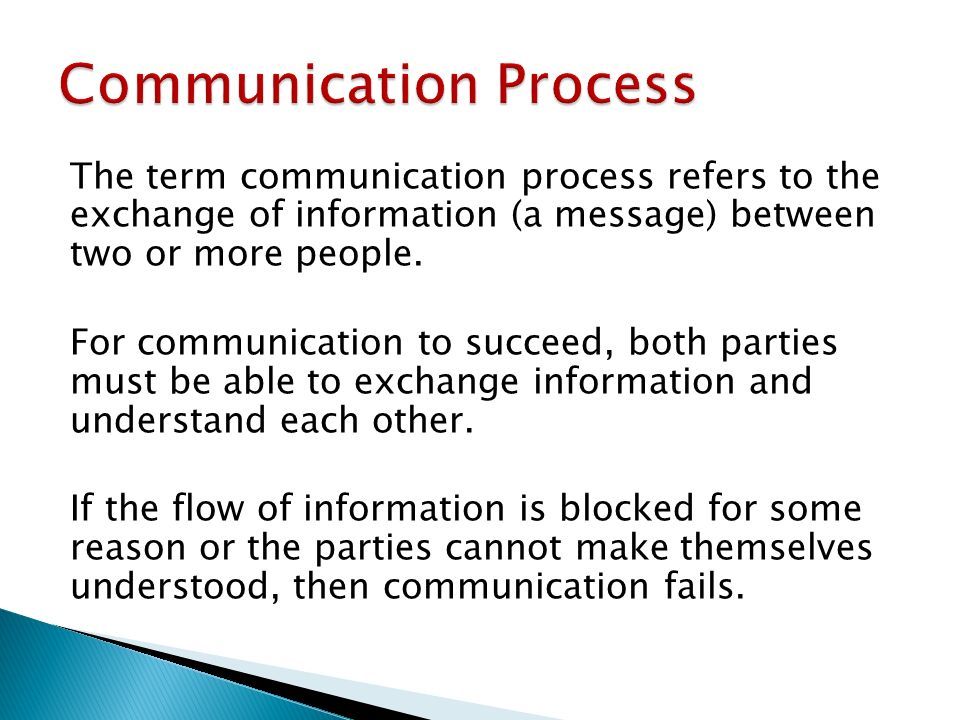 Communication Process

The term communication process refers to the exchange of information (a message) between two or more people.

For communication to succeed, both parties must be able to exchange information and understand each other.

If the flow of information is blocked for some reason or the parties cannot make themselves understood, then communication fails.